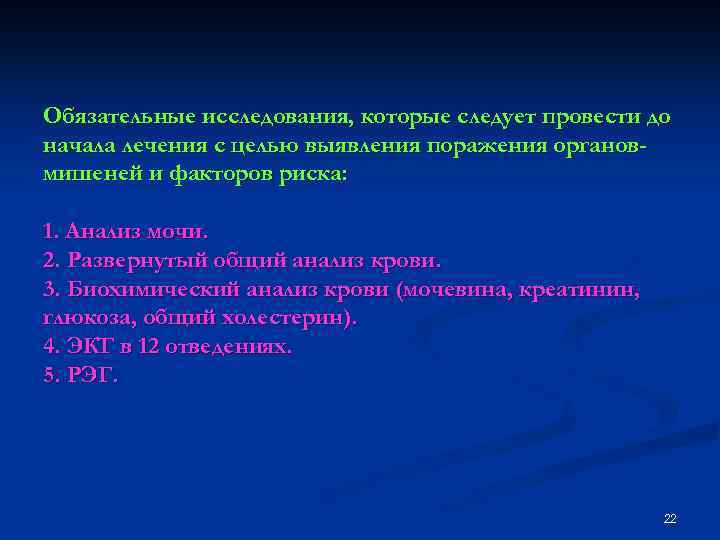 Обязательные исследования, которые следует провести до начала лечения с целью выявления поражения органов-мишеней и факторов риска:

1. Анализ мочи.
2. Развернутый общий анализ крови.
3. Биохимический анализ крови (мочевина, креатинин, глюкоза, общий холестерин).
4. ЭКГ в 12 отведениях.
5. РЭГ.

22